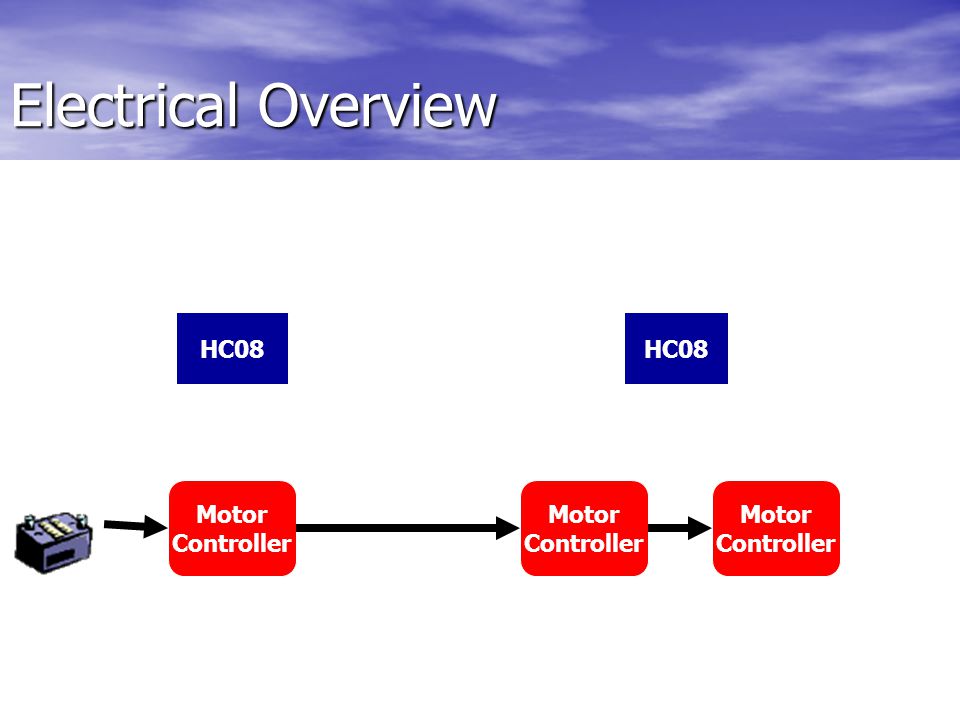 Electrical Overview

HC08

HC08

Motor Controller

Motor Controller

Motor Controller